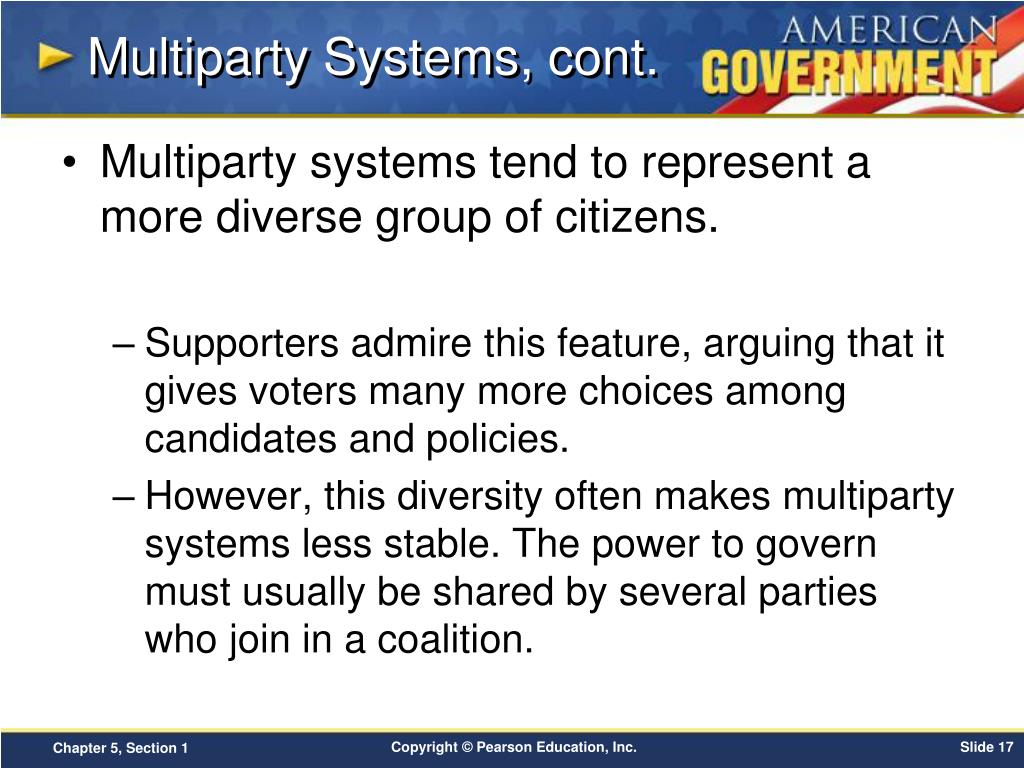 Multiparty Systems, cont.

AMERICAN GOVERNMENT

• Multiparty systems tend to represent a more diverse group of citizens.

– Supporters admire this feature, arguing that it gives voters many more choices among candidates and policies.

– However, this diversity often makes multiparty systems less stable. The power to govern must usually be shared by several parties who join in a coalition.

Chapter 5, Section 1

Copyright © Pearson Education, Inc.

Slide 17